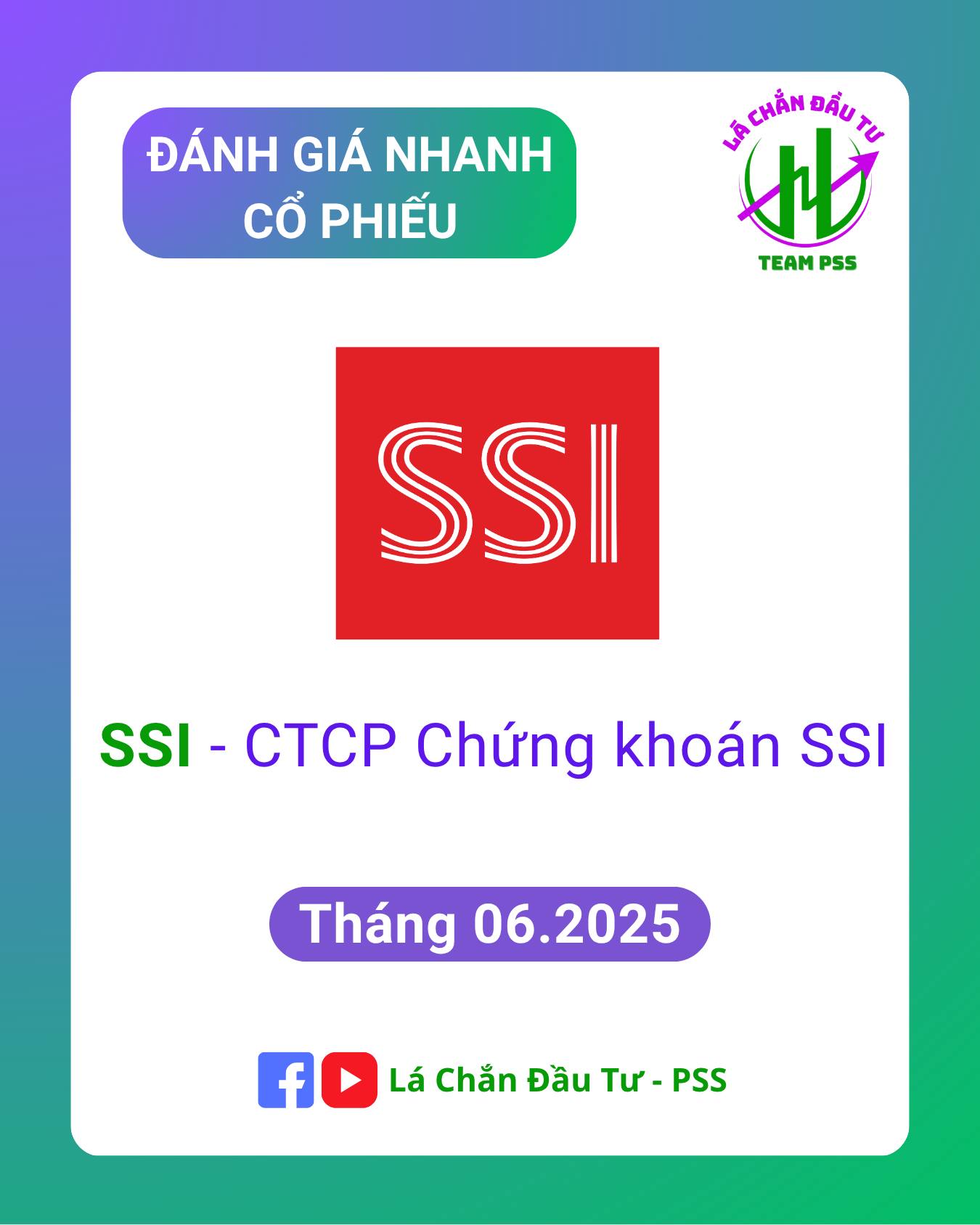 ĐÁNH GIÁ NHANH CỔ PHIẾU

LÁ CHẮN ĐẦU TƯ
TEAM PSS

SSI

SSI - CTCP Chứng khoán SSI

Tháng 06.2025

Lá Chắn Đầu Tư - PSS